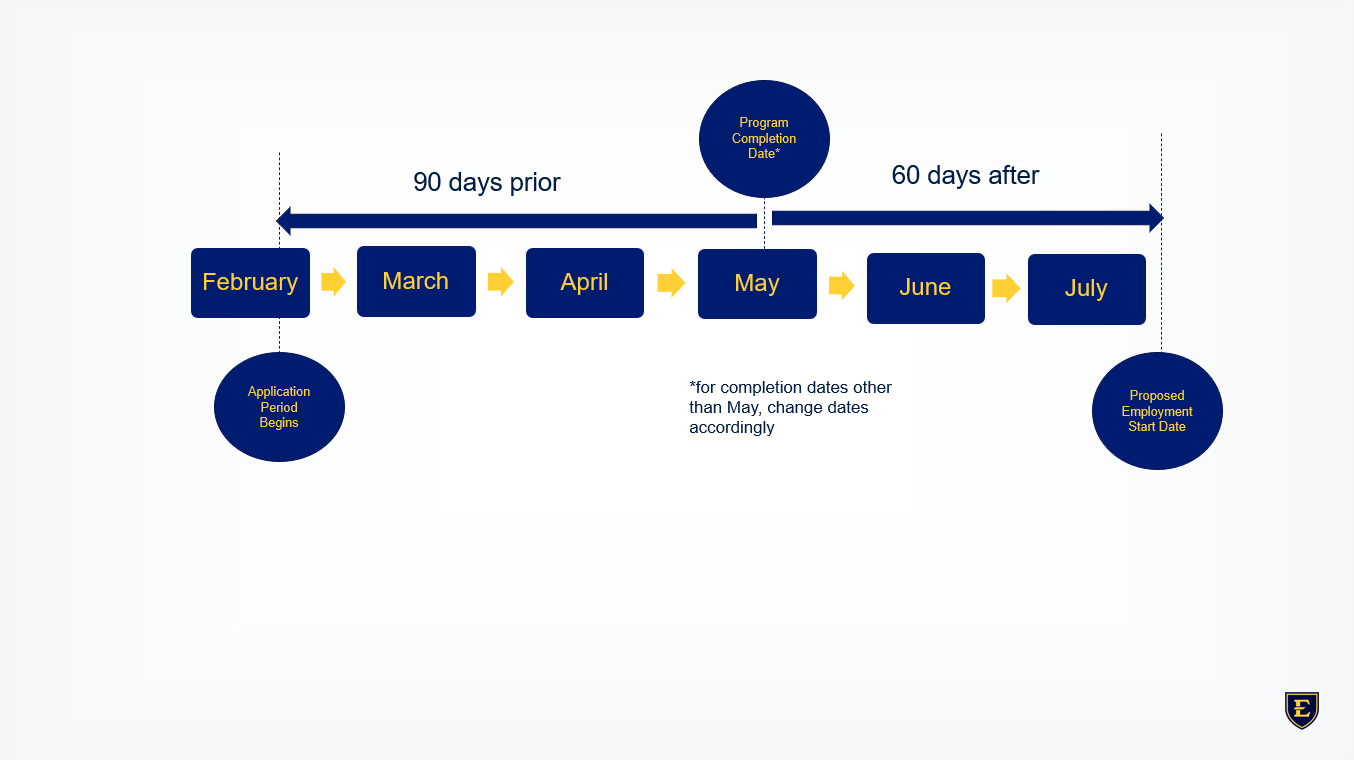 Program Completion Date*

90 days prior

60 days after

February

March

April

May

June

July

Application Period Begins

*for completion dates other than May, change dates accordingly

Proposed Employment Start Date

E